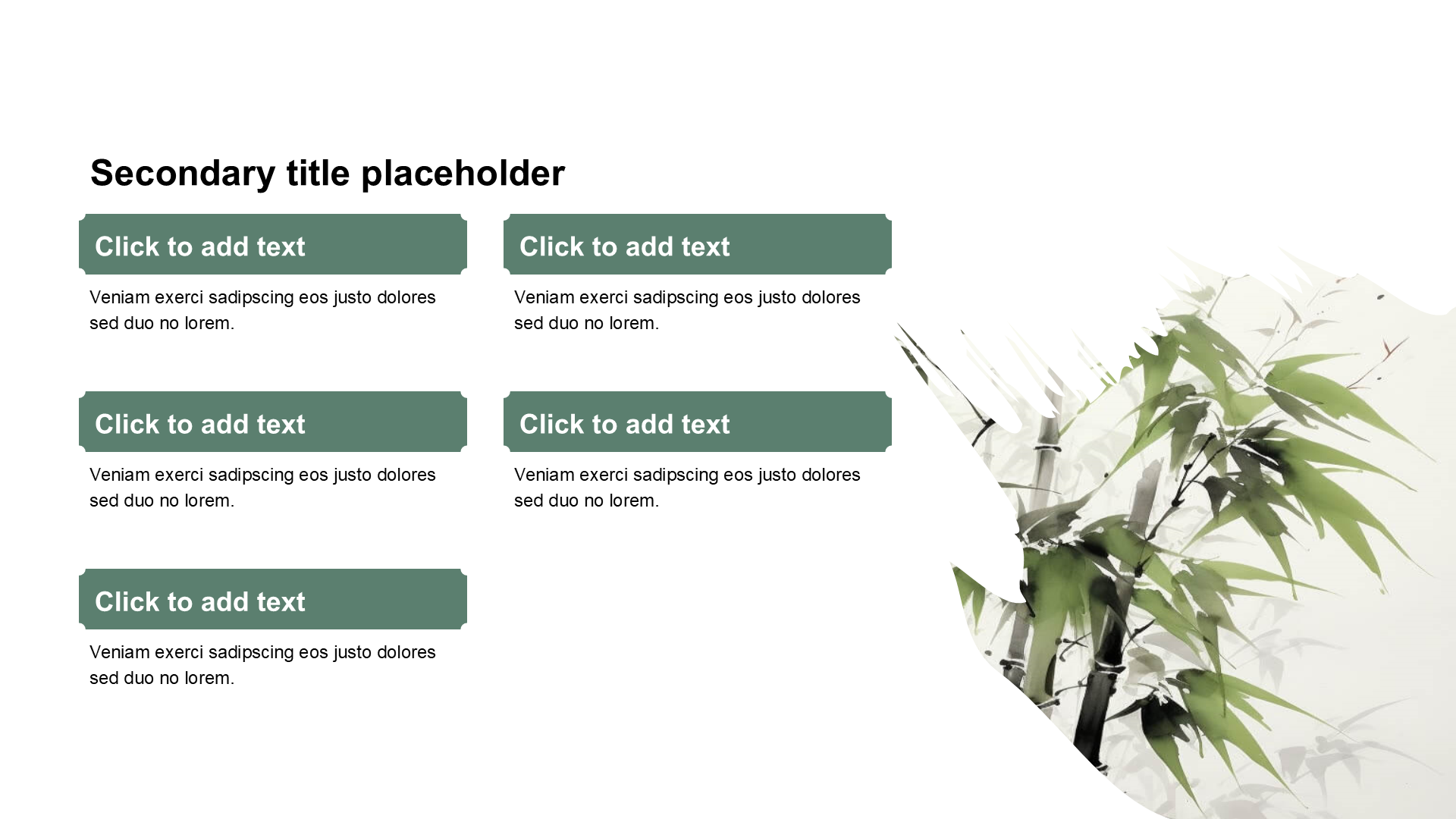 Secondary title placeholder

Click to add text

Veniam exerci sadipscing eos justo dolores sed duo no lorem.

Click to add text

Veniam exerci sadipscing eos justo dolores sed duo no lorem.

Click to add text

Veniam exerci sadipscing eos justo dolores sed duo no lorem.

Click to add text

Veniam exerci sadipscing eos justo dolores sed duo no lorem.

Click to add text

Veniam exerci sadipscing eos justo dolores sed duo no lorem.